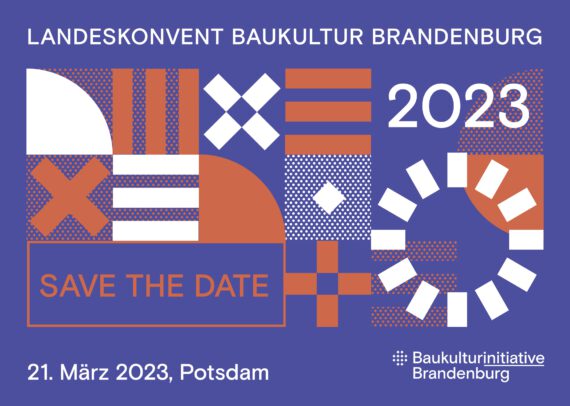 LANDESKONVENT BAUKULTUR BRANDENBURG

2023

SAVE THE DATE

21. März 2023, Potsdam

Baukulturinitiative Brandenburg